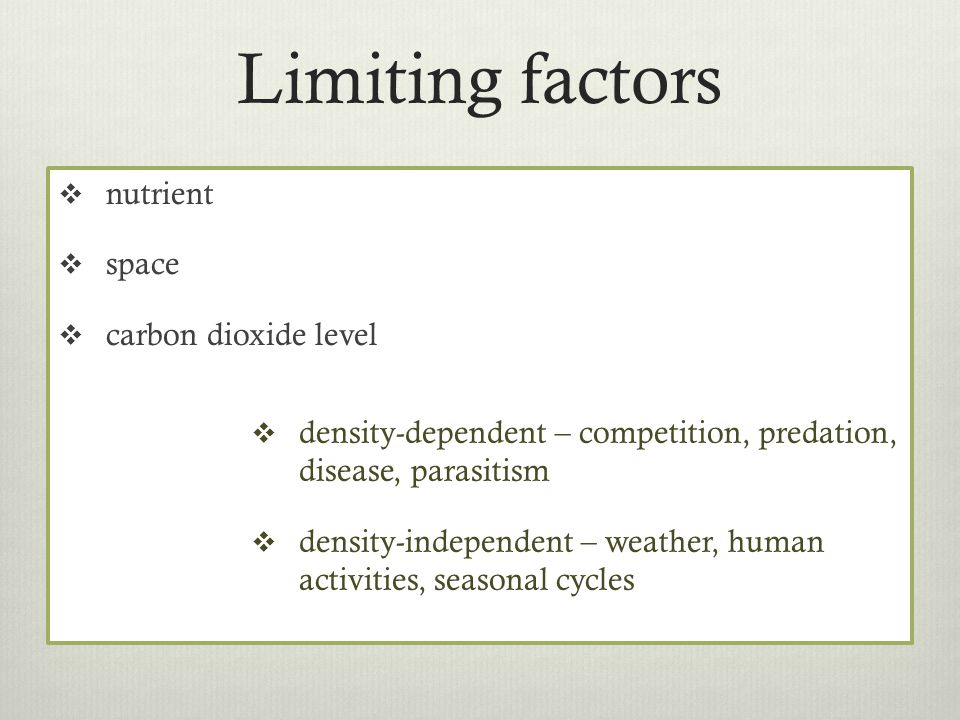 Limiting factors

❖ nutrient

❖ space

❖ carbon dioxide level

❖ density-dependent – competition, predation, disease, parasitism

❖ density-independent – weather, human activities, seasonal cycles